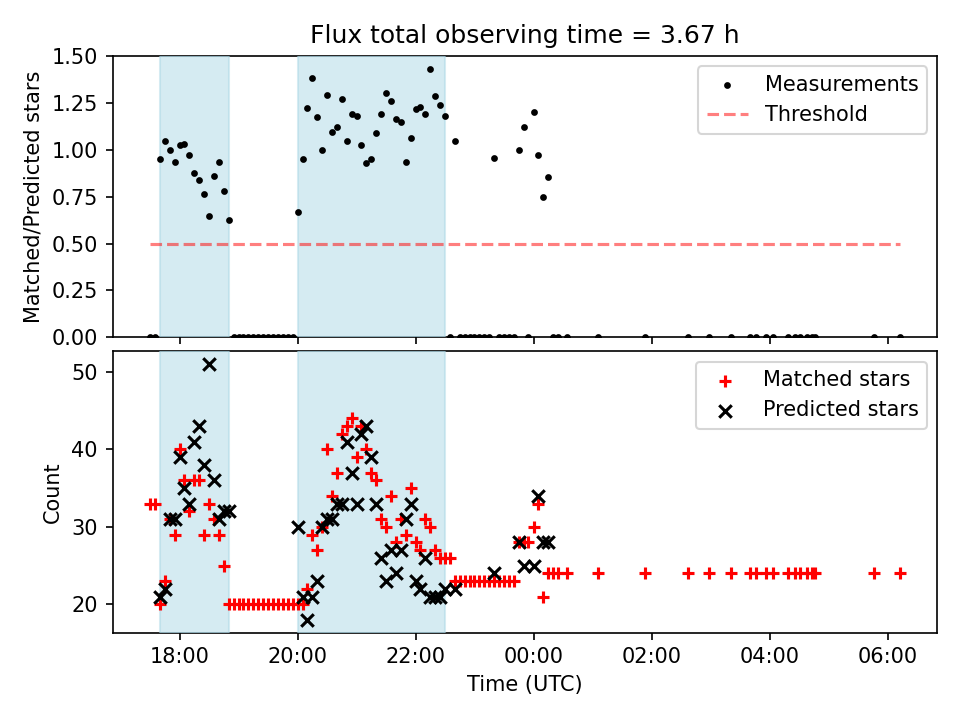 Flux total observing time = 3.67 h

Matched/Predicted stars

1.50
1.25
1.00
0.75
0.50
0.25
0.00

Measurements
Threshold

Count

50
40
30
20

Matched stars
Predicted stars

18:00
20:00
22:00
00:00
02:00
04:00
06:00

Time (UTC)